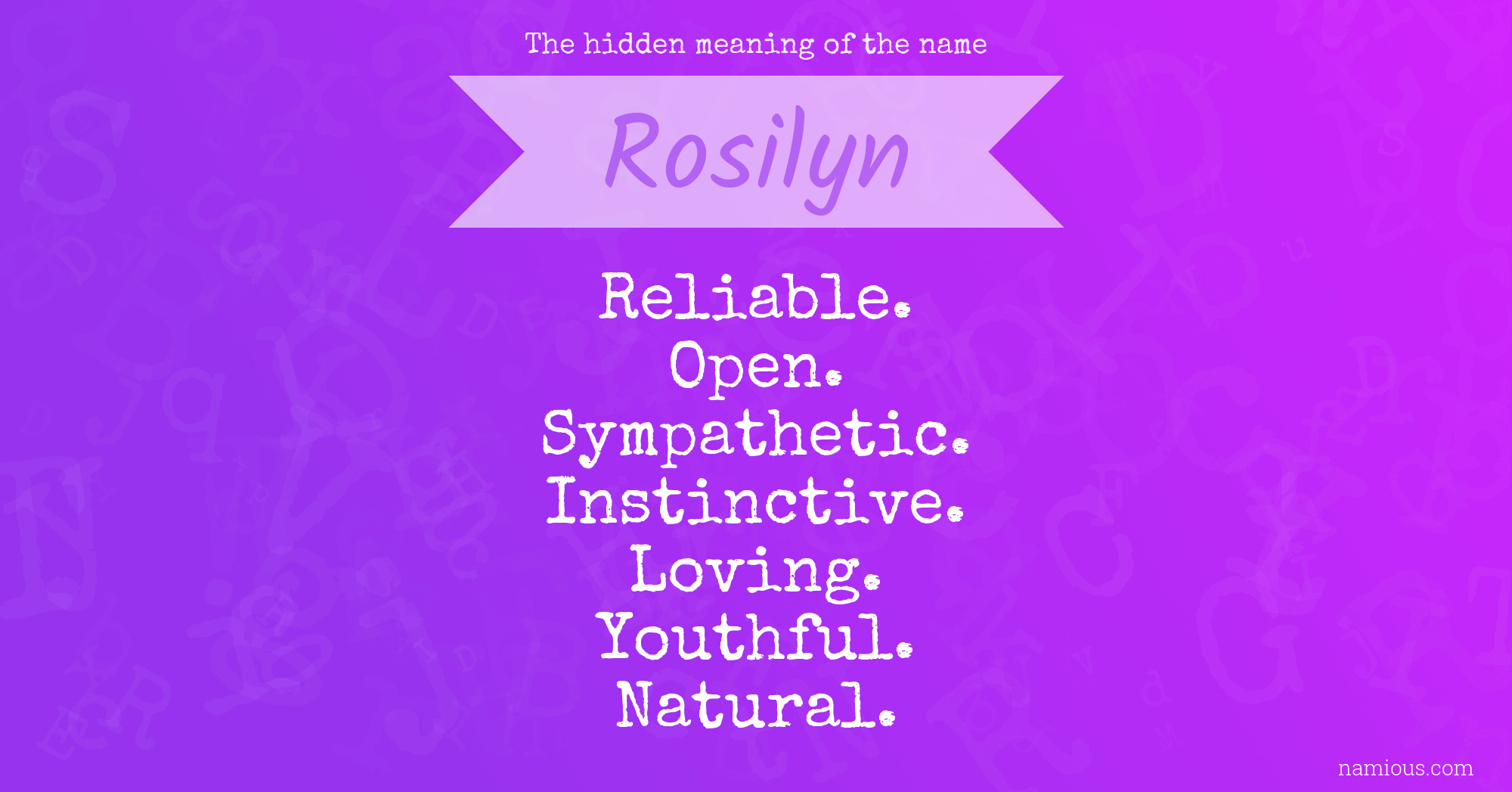 The hidden meaning of the name

Rosilyn

Reliable.
Open.
Sympathetic.
Instinctive.
Loving.
Youthful.
Natural.

namious.com